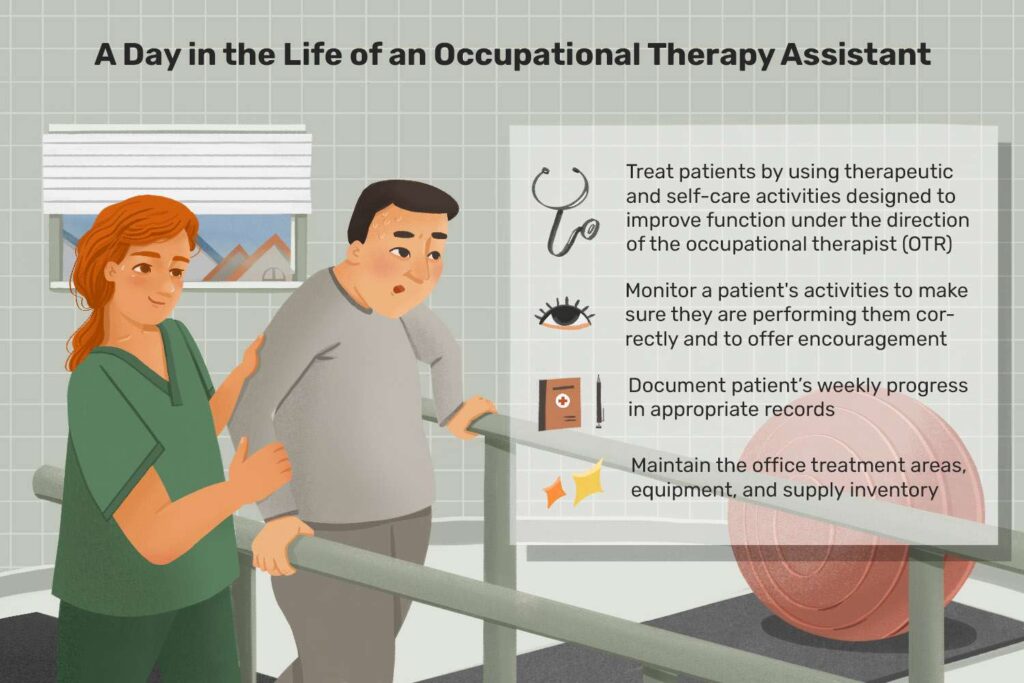 A Day in the Life of an Occupational Therapy Assistant

Treat patients by using therapeutic and self-care activities designed to improve function under the direction of the occupational therapist (OTR)

Monitor a patient's activities to make sure they are performing them correctly and to offer encouragement

Document patient's weekly progress in appropriate records

Maintain the office treatment areas, equipment, and supply inventory